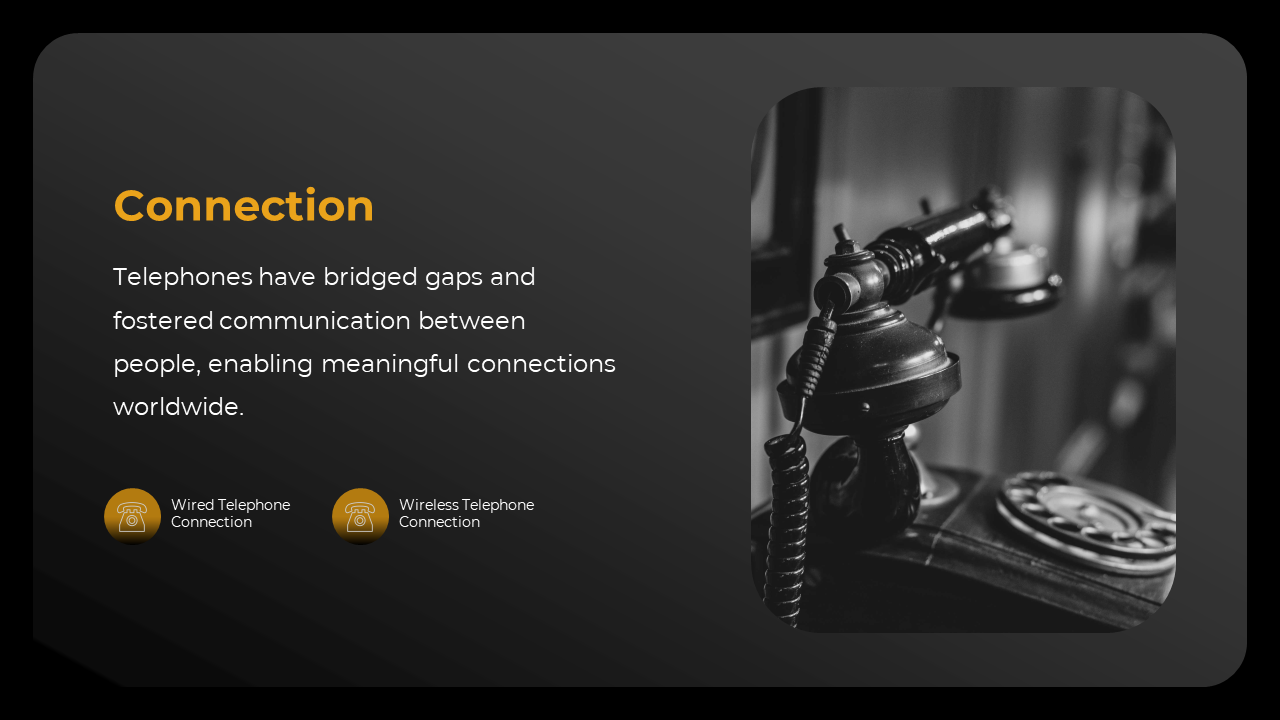 Connection

Telephones have bridged gaps and fostered communication between people, enabling meaningful connections worldwide.

Wired Telephone Connection

Wireless Telephone Connection